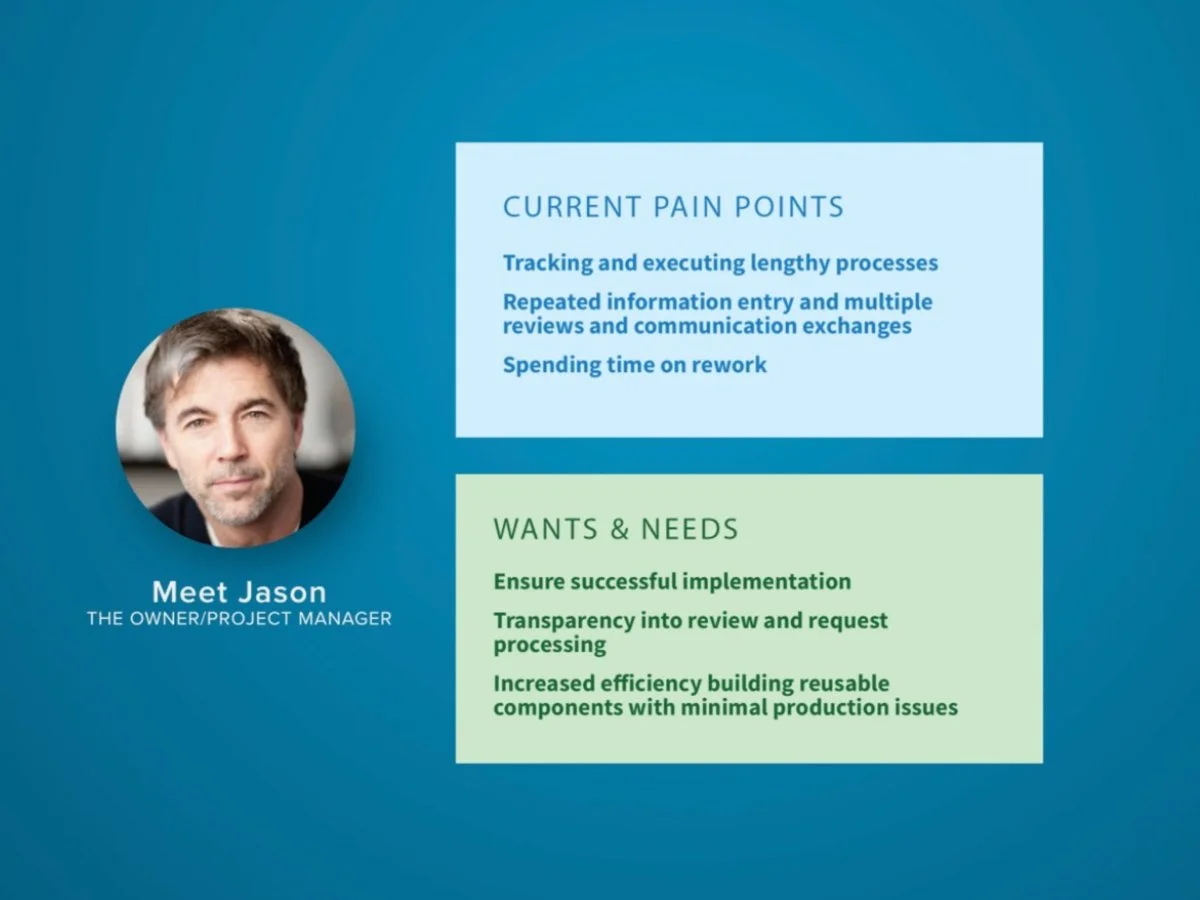 Meet Jason
THE OWNER/PROJECT MANAGER

CURRENT PAIN POINTS

Tracking and executing lengthy processes

Repeated information entry and multiple reviews and communication exchanges

Spending time on rework

WANTS & NEEDS

Ensure successful implementation

Transparency into review and request processing

Increased efficiency building reusable components with minimal production issues